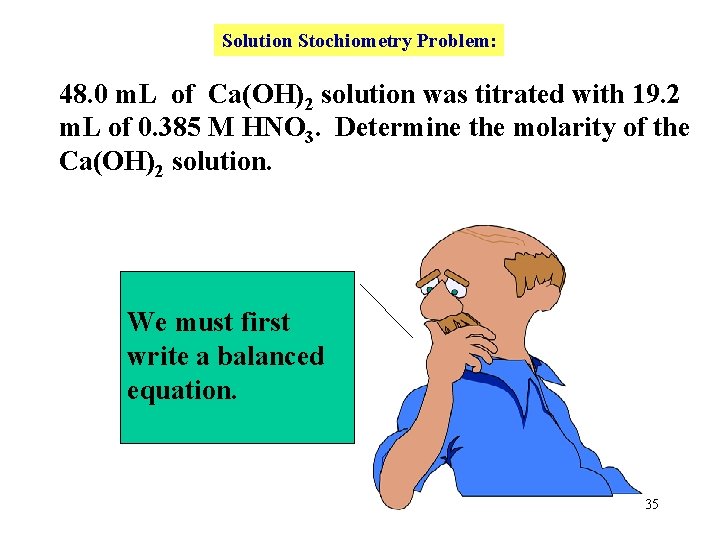 Solution Stochiometry Problem:

48.0 mL of $Ca(OH)_2$ solution was titrated with 19.2 mL of 0.385 M $HNO_3$. Determine the molarity of the $Ca(OH)_2$ solution.

We must first write a balanced equation.

35